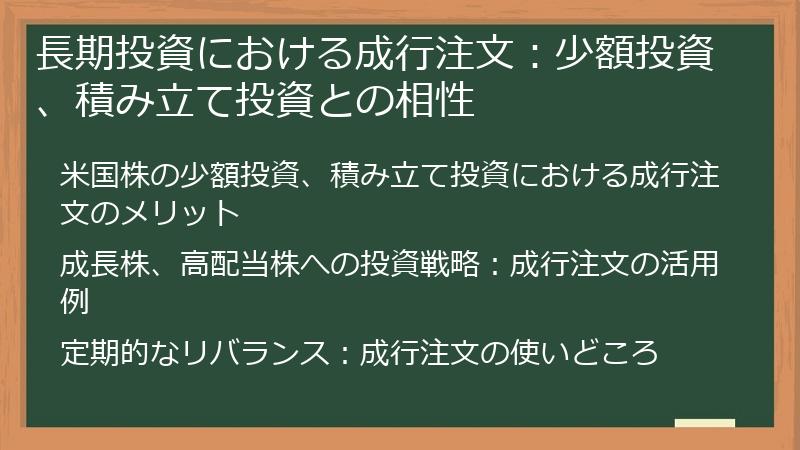 長期投資における成行注文：少額投資、積み立て投資との相性

米国株の少額投資、積み立て投資における成行注文のメリット

成長株、高配当株への投資戦略：成行注文の活用例

定期的なリバランス：成行注文の使いどころ